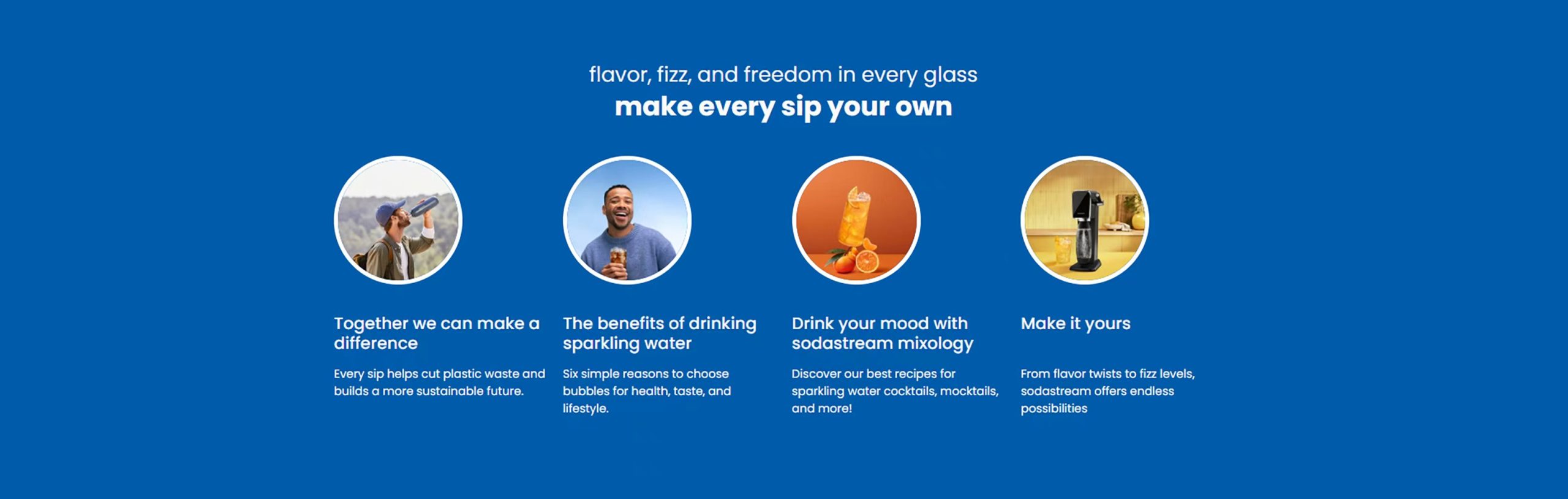 flavor, fizz, and freedom in every glass
make every sip your own

Together we can make a difference

Every sip helps cut plastic waste and builds a more sustainable future.

The benefits of drinking sparkling water

Six simple reasons to choose bubbles for health, taste, and lifestyle.

Drink your mood with sodastream mixology

Discover our best recipes for sparkling water cocktails, mocktails, and more!

Make it yours

From flavor twists to fizz levels, sodastream offers endless possibilities